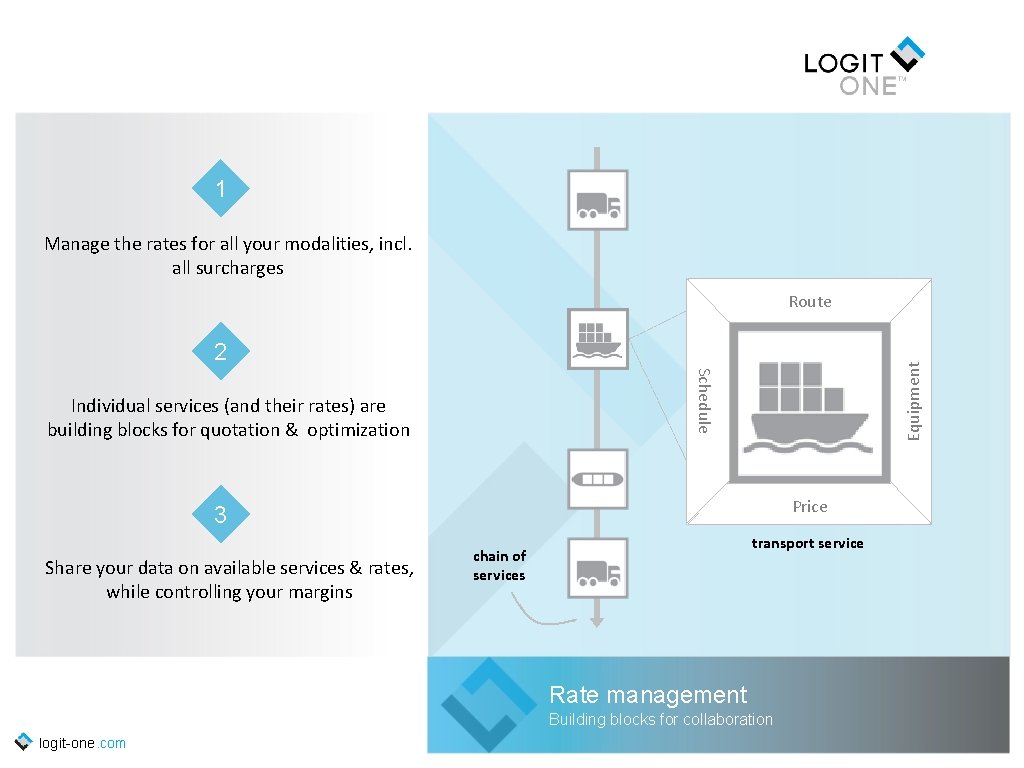 LOGIT ONE™

1

Manage the rates for all your modalities, incl. all surcharges

2

Individual services (and their rates) are building blocks for quotation & optimization

3

Share your data on available services & rates, while controlling your margins

Route

Schedule

Equipment

Price

transport service

chain of services

Rate management

Building blocks for collaboration

logit-one.com